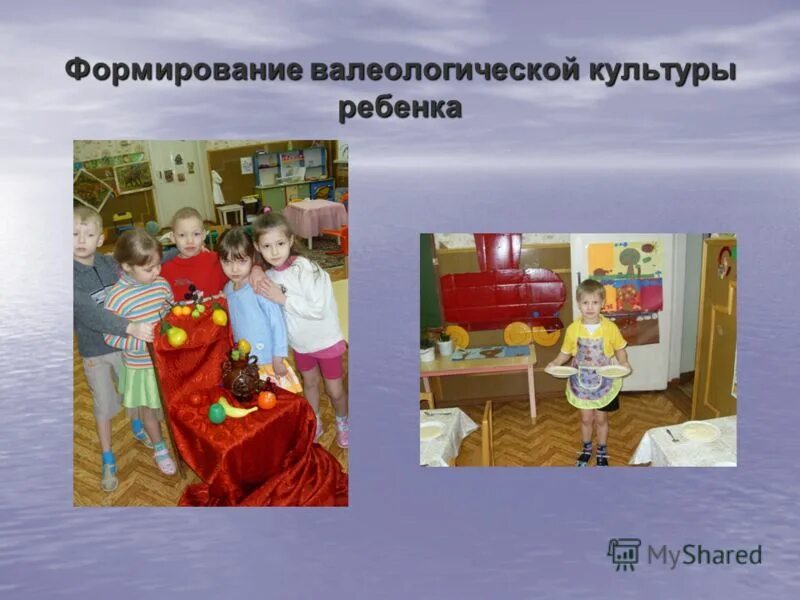 Формирование валеологической культуры ребенка

MyShared